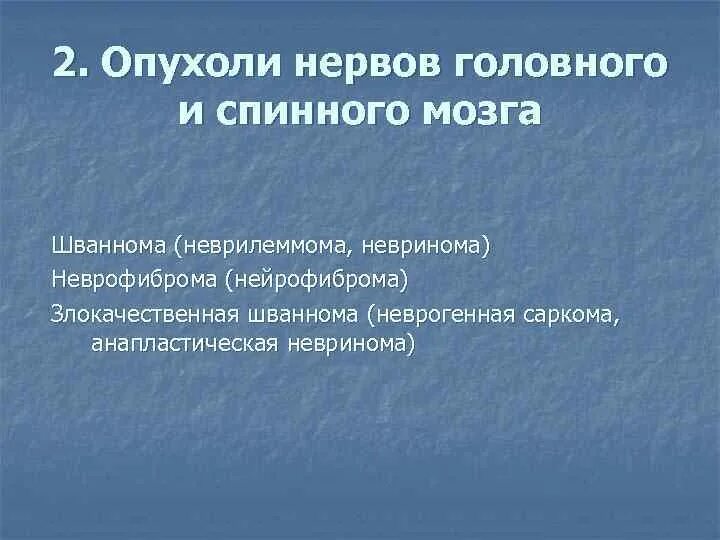 2. Опухоли нервов головного и спинного мозга

Шваннома (неврилеммома, невринома)
Неврофиброма (нейрофиброма)
Злокачественная шваннома (неврогенная саркома, анапластическая невринома)